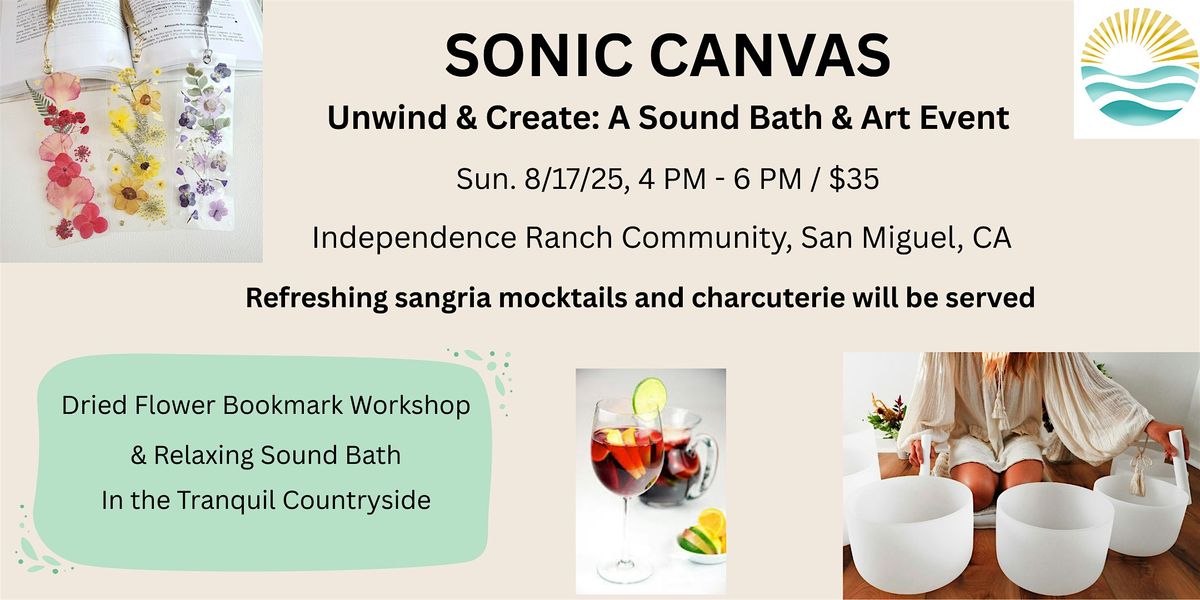 SONIC CANVAS

Unwind & Create: A Sound Bath & Art Event

Sun. 8/17/25, 4 PM - 6 PM / $35

Independence Ranch Community, San Miguel, CA

Refreshing sangria mocktails and charcuterie will be served

Dried Flower Bookmark Workshop

& Relaxing Sound Bath

In the Tranquil Countryside